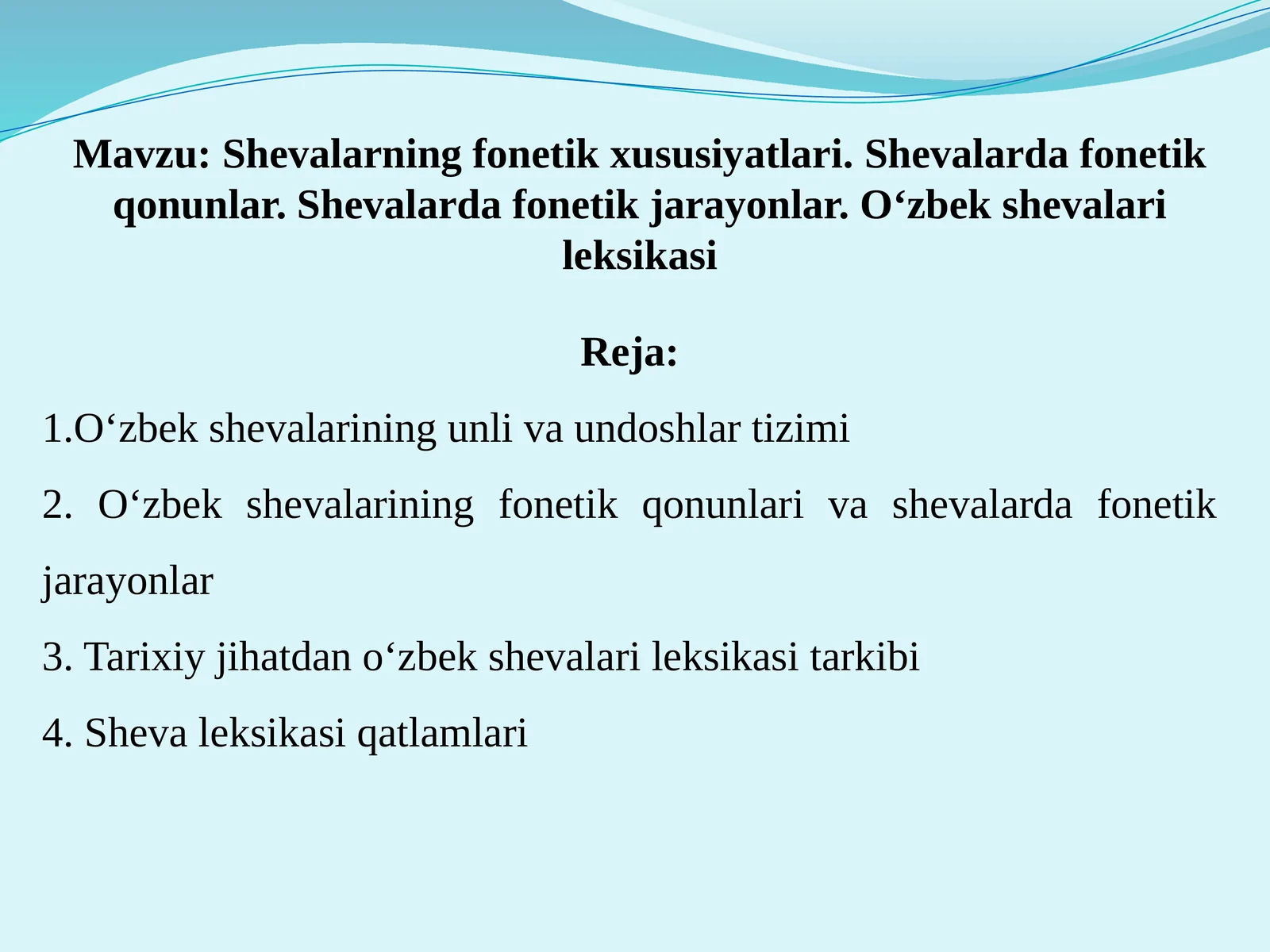 Mavzu: Shevalarning fonetik xususiyatlari. Shevalarda fonetik qonunlar. Shevalarda fonetik jarayonlar. O‘zbek shevalari leksikasi

Reja:

1.O‘zbek shevalarining unli va undoshlar tizimi

2. O‘zbek shevalarining fonetik qonunlari va shevalarda fonetik jarayonlar

3. Tarixiy jihatdan o‘zbek shevalari leksikasi tarkibi

4. Sheva leksikasi qatlamlari